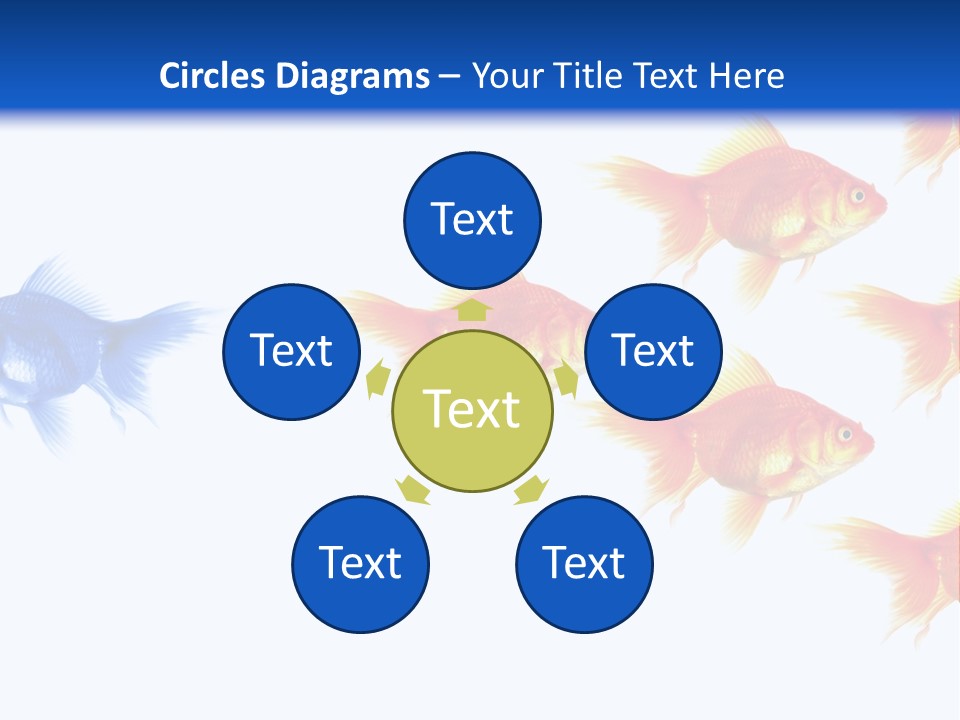 Circles Diagrams – Your Title Text Here

Text

Text

Text

Text

Text

Text